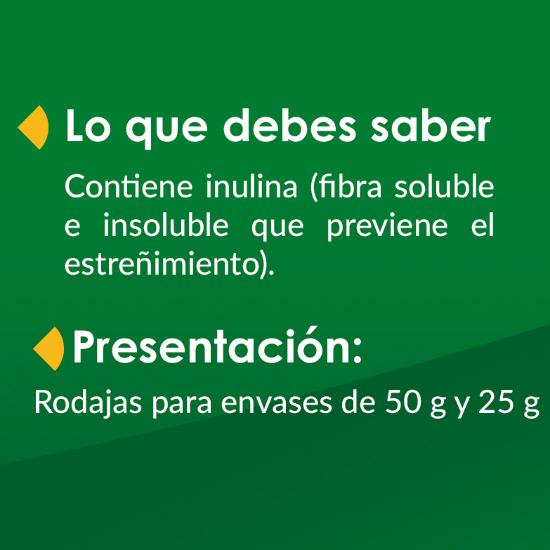 Lo que debes saber

Contiene inulina (fibra soluble e insoluble que previene el estreñimiento).

Presentación:

Rodajas para envases de 50 g y 25 g